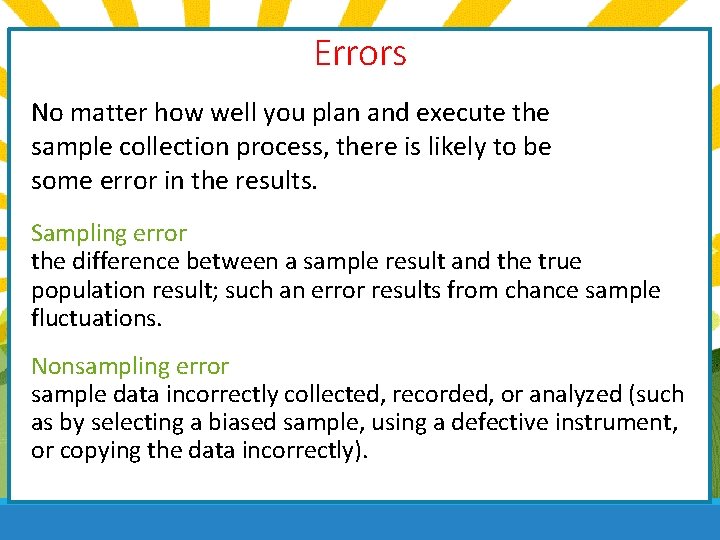 Errors

No matter how well you plan and execute the sample collection process, there is likely to be some error in the results.

Sampling error
the difference between a sample result and the true population result; such an error results from chance sample fluctuations.

Nonsampling error
sample data incorrectly collected, recorded, or analyzed (such as by selecting a biased sample, using a defective instrument, or copying the data incorrectly).